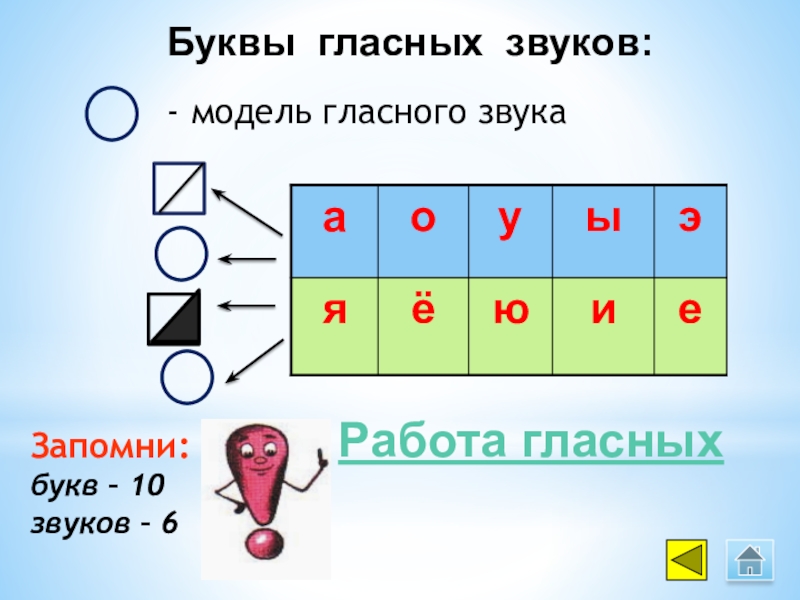 Буквы гласных звуков:

- модель гласного звука

| а | о | у | ы | э |
|---|---|---|---|---|
| я | ё | ю | и | е |

Запомни:
букв – 10
звуков – 6

Работа гласных